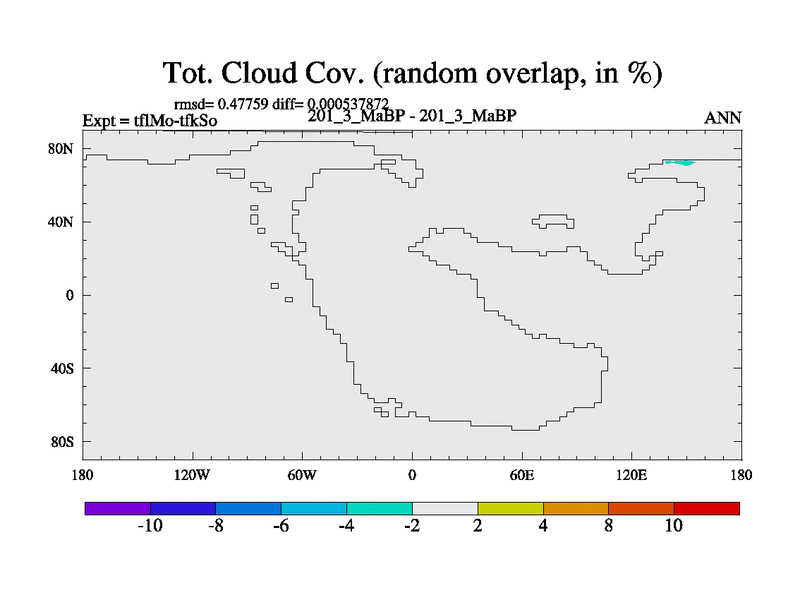 Tot. Cloud Cov. (random overlap, in %)

rmsd= 0.47759 diff= 0.000537872

Expt = tflMo-tfkSo

201_3_MaBP - 201_3_MaBP

ANN

80N
40N
0
40S
80S

180
120W
60W
0
60E
120E
180

-10
-8
-6
-4
-2
2
4
8
10